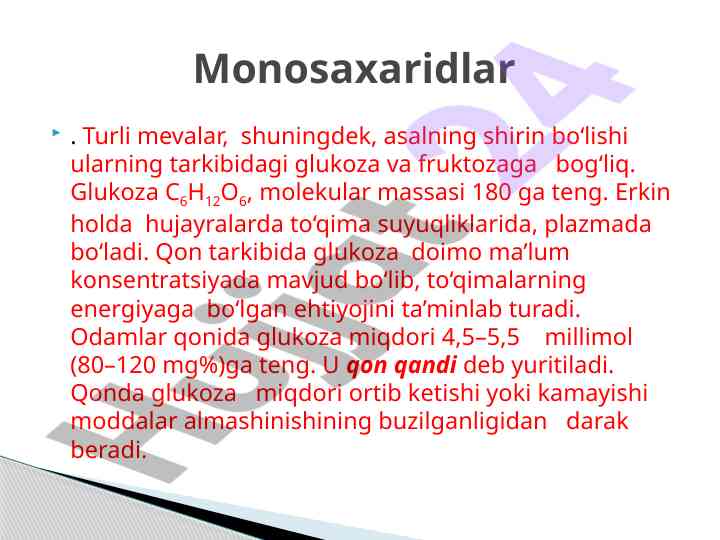 Monosaxaridlar

. Turli mevalar, shuningdek, asalning shirin bo‘lishi ularning tarkibidagi glukoza va fruktozaga bog‘liq. Glukoza $C_6H_{12}O_6$, molekular massasi 180 ga teng. Erkin holda hujayralarda to‘qima suyuqliklarida, plazmada bo‘ladi. Qon tarkibida glukoza doimo ma’lum konsentratsiyada mavjud bo‘lib, to‘qimalarning energiyaga bo‘lgan ehtiyojini ta’minlab turadi. Odamlar qonida glukoza miqdori 4,5–5,5 millimol (80–120 mg%)ga teng. U qon qandi deb yuritiladi. Qonda glukoza miqdori ortib ketishi yoki kamayishi moddalar almashinishining buzilganligidan darak beradi.

Hujjat24